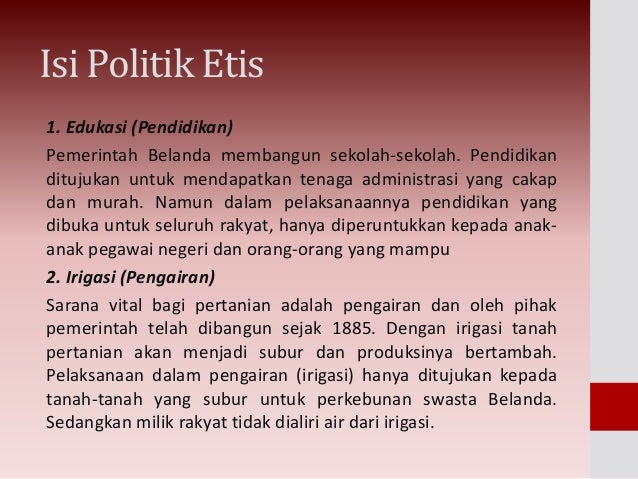 Isi Politik Etis

1. Edukasi (Pendidikan)

Pemerintah Belanda membangun sekolah-sekolah. Pendidikan ditujukan untuk mendapatkan tenaga administrasi yang cakap dan murah. Namun dalam pelaksanaannya pendidikan yang dibuka untuk seluruh rakyat, hanya diperuntukkan kepada anak-anak pegawai negeri dan orang-orang yang mampu

2. Irigasi (Pengairan)

Sarana vital bagi pertanian adalah pengairan dan oleh pihak pemerintah telah dibangun sejak 1885. Dengan irigasi tanah pertanian akan menjadi subur dan produksinya bertambah. Pelaksanaan dalam pengairan (irigasi) hanya ditujukan kepada tanah-tanah yang subur untuk perkebunan swasta Belanda. Sedangkan milik rakyat tidak dialiri air dari irigasi.